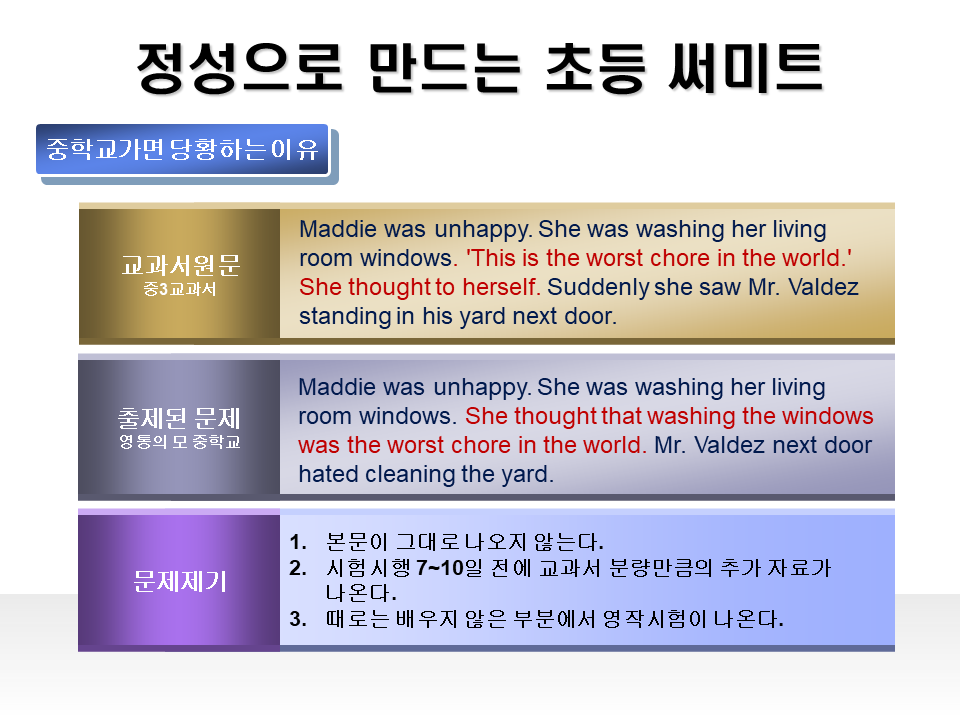 정성으로 만드는 초등 써미트

중학교가면 당황하는 이유

교과서원문
중3교과서

Maddie was unhappy. She was washing her living room windows. 'This is the worst chore in the world.' She thought to herself. Suddenly she saw Mr. Valdez standing in his yard next door.

출제된 문제
영통의 모 중학교

Maddie was unhappy. She was washing her living room windows. She thought that washing the windows was the worst chore in the world. Mr. Valdez next door hated cleaning the yard.

문제제기

1. 본문이 그대로 나오지 않는다.
2. 시험시행 7~10일 전에 교과서 분량만큼의 추가 자료가 나온다.
3. 때로는 배우지 않은 부분에서 영작시험이 나온다.